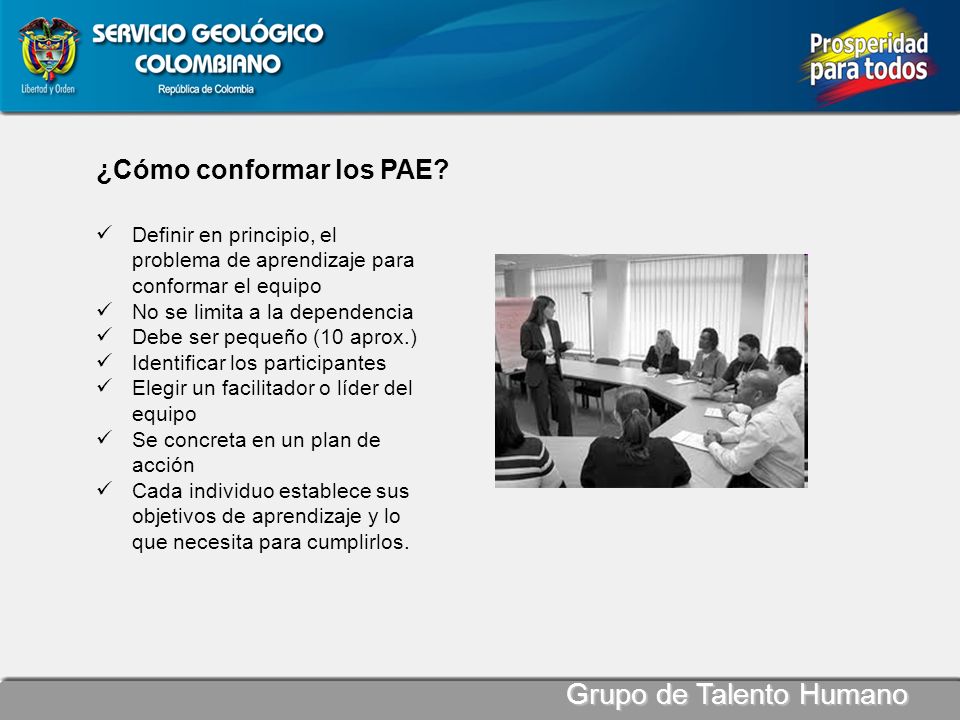 Libertad y Orden

SERVICIO GEOLÓGICO COLOMBIANO
República de Colombia

Prosperidad para todos

¿Cómo conformar los PAE?

✓ Definir en principio, el problema de aprendizaje para conformar el equipo
✓ No se limita a la dependencia
✓ Debe ser pequeño (10 aprox.)
✓ Identificar los participantes
✓ Elegir un facilitador o líder del equipo
✓ Se concreta en un plan de acción
✓ Cada individuo establece sus objetivos de aprendizaje y lo que necesita para cumplirlos.

Grupo de Talento Humano